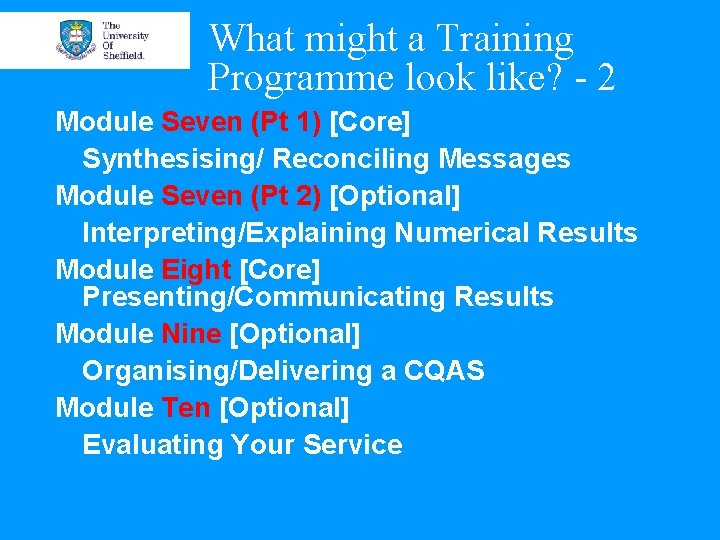 The University Of Sheffield.

What might a Training Programme look like? - 2

Module Seven (Pt 1) [Core]
Synthesising/ Reconciling Messages
Module Seven (Pt 2) [Optional]
Interpreting/Explaining Numerical Results
Module Eight [Core]
Presenting/Communicating Results
Module Nine [Optional]
Organising/Delivering a CQAS
Module Ten [Optional]
Evaluating Your Service